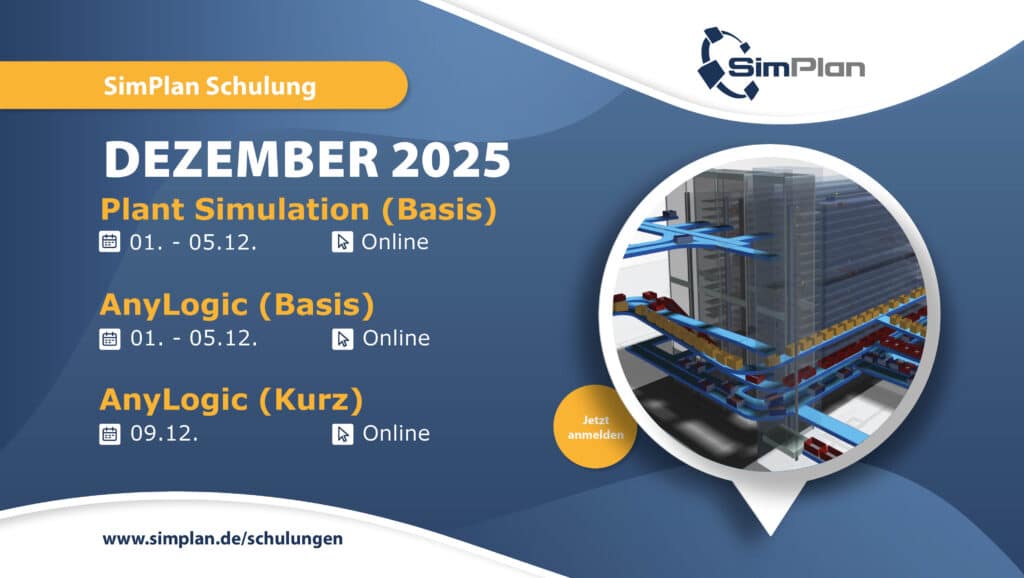 SimPlan Schulung

SimPlan

DEZEMBER 2025

Plant Simulation (Basis)
01. - 05.12. Online

AnyLogic (Basis)
01. - 05.12. Online

AnyLogic (Kurz)
09.12. Online

Jetzt anmelden

www.simplan.de/schulungen